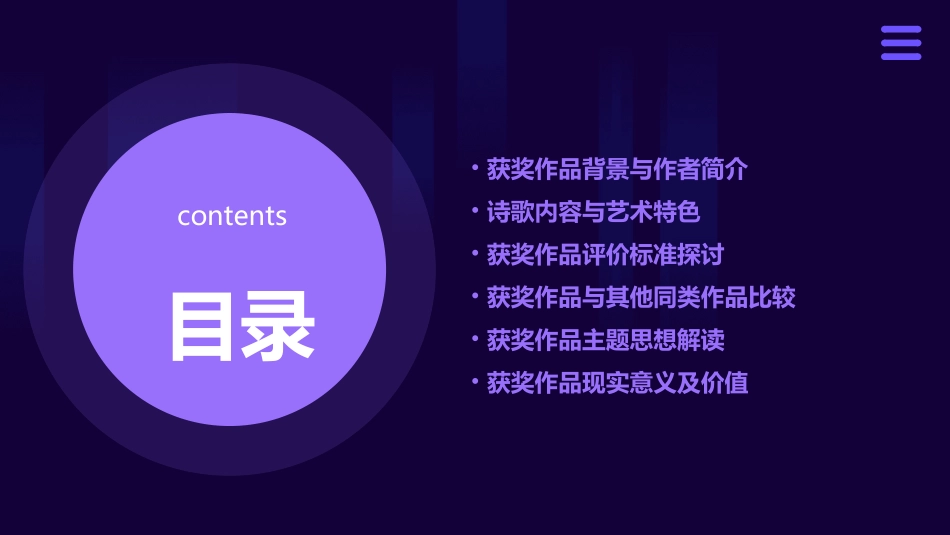 contents

目录

• 获奖作品背景与作者简介
• 诗歌内容与艺术特色
• 获奖作品评价标准探讨
• 获奖作品与其他同类作品比较
• 获奖作品主题思想解读
• 获奖作品现实意义及价值